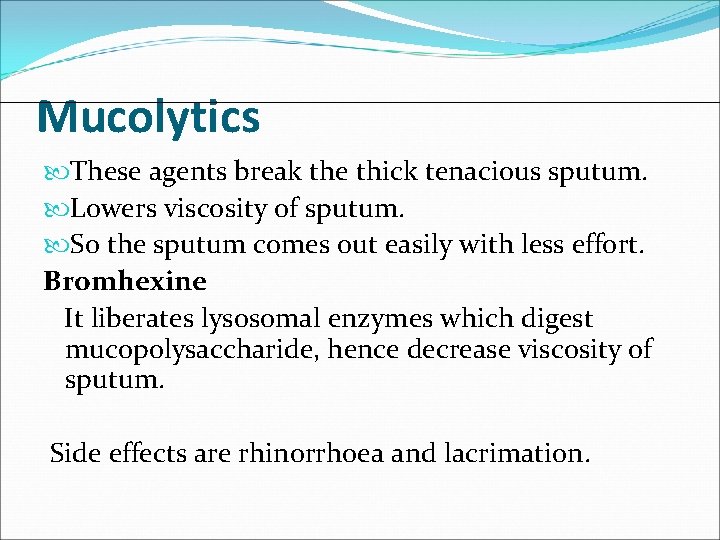 Mucolytics

These agents break the thick tenacious sputum.

Lowers viscosity of sputum.

So the sputum comes out easily with less effort.

Bromhexine

It liberates lysosomal enzymes which digest mucopolysaccharide, hence decrease viscosity of sputum.

Side effects are rhinorrhoea and lacrimation.